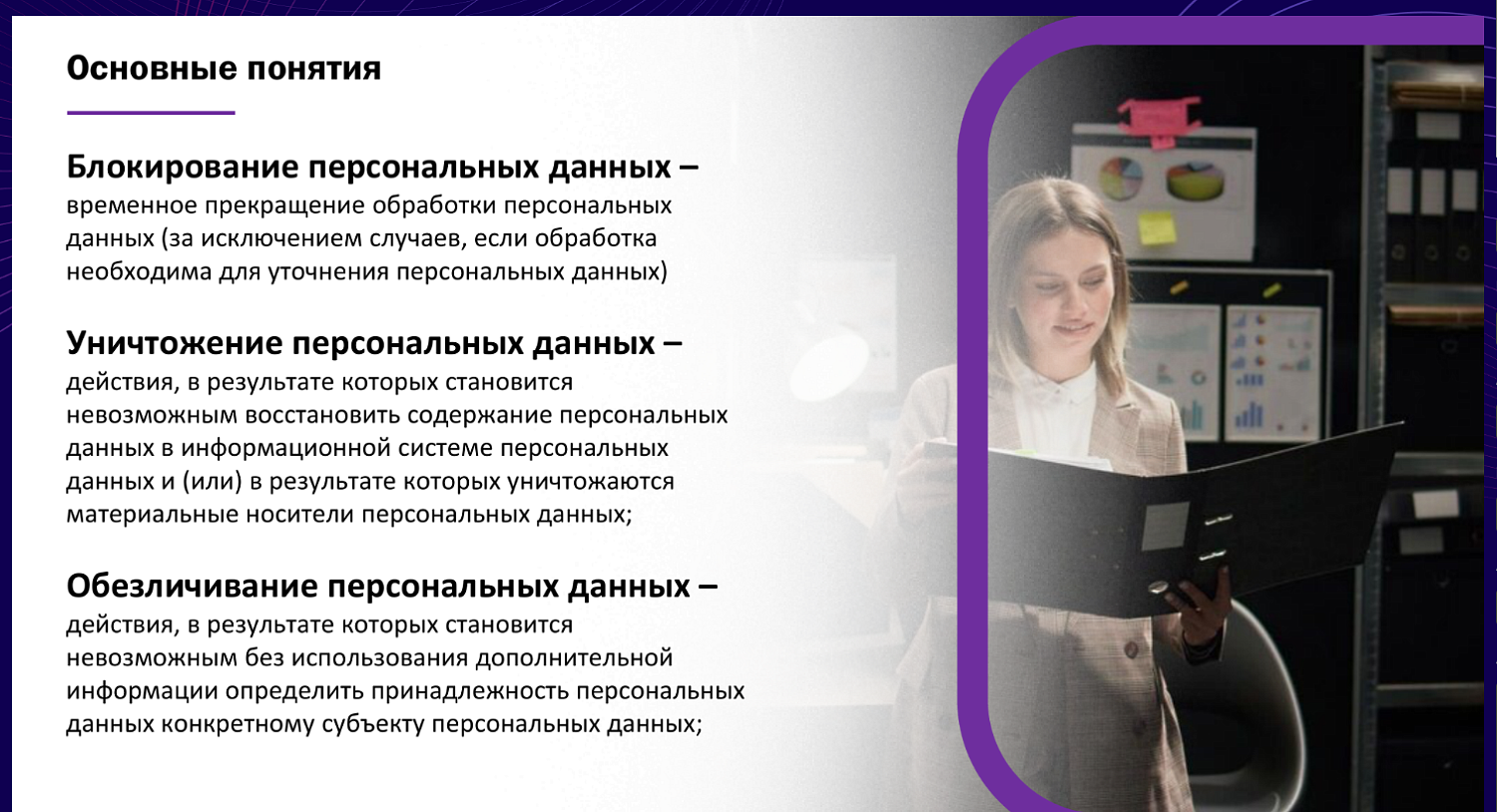 Основные понятия

Блокирование персональных данных – временное прекращение обработки персональных данных (за исключением случаев, если обработка необходима для уточнения персональных данных)

Уничтожение персональных данных – действия, в результате которых становится невозможным восстановить содержание персональных данных в информационной системе персональных данных и (или) в результате которых уничтожаются материальные носители персональных данных;

Обезличивание персональных данных – действия, в результате которых становится невозможным без использования дополнительной информации определить принадлежность персональных данных конкретному субъекту персональных данных;